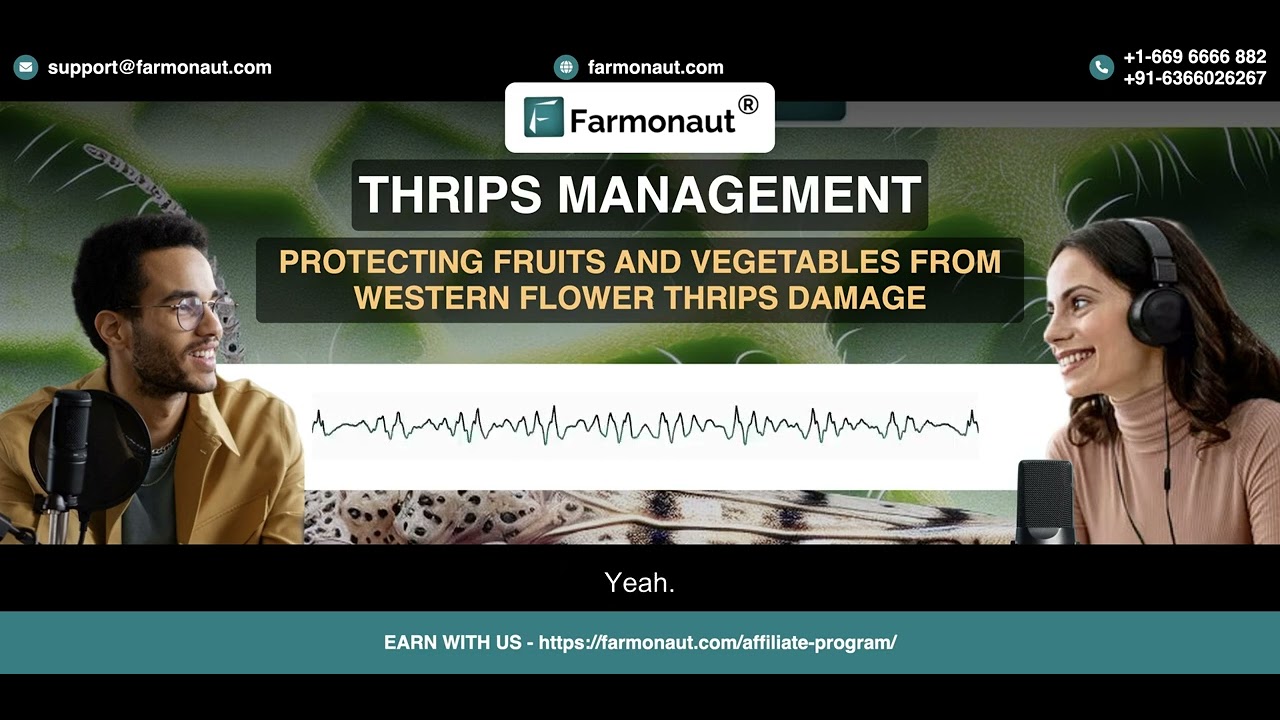 support@farmonaut.com

farmonaut.com

+1-669 6666 882
+91-6366026267

Farmonaut®

THRIPS MANAGEMENT

PROTECTING FRUITS AND VEGETABLES FROM WESTERN FLOWER THRIPS DAMAGE

Yeah.

EARN WITH US - https://farmonaut.com/affiliate-program/